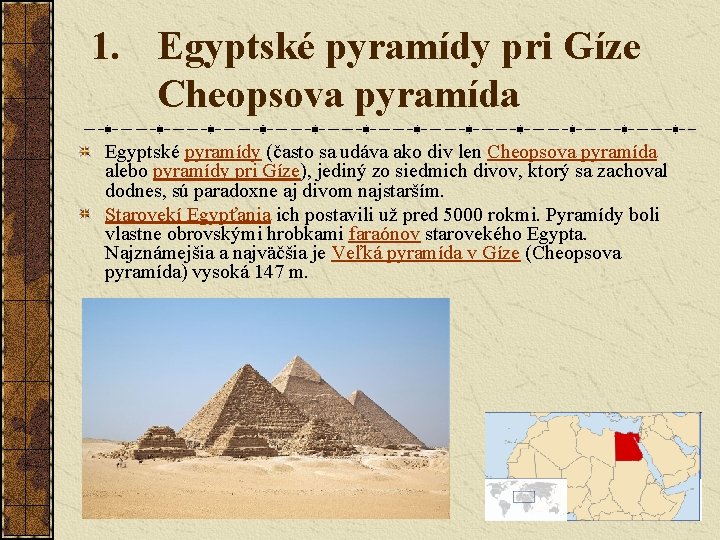 1. Egyptské pyramídy pri Gíze
Cheopsova pyramída

Egyptské pyramídy (často sa udáva ako div len Cheopsova pyramída alebo pyramídy pri Gíze), jediný zo siedmich divov, ktorý sa zachoval dodnes, sú paradoxne aj divom najstarším.

Starovekí Egypťania ich postavili už pred 5000 rokmi. Pyramídy boli vlastne obrovskými hrobkami faraónov starovekého Egypta. Najznámejšia a najväčšia je Veľká pyramída v Gíze (Cheopsova pyramída) vysoká 147 m.